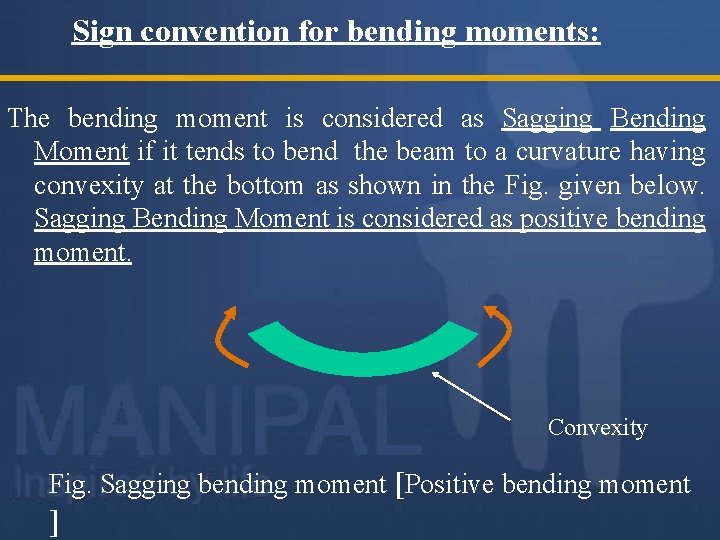 Sign convention for bending moments:

The bending moment is considered as Sagging Bending Moment if it tends to bend the beam to a curvature having convexity at the bottom as shown in the Fig. given below. Sagging Bending Moment is considered as positive bending moment.

Convexity

MANIPAL

Fig. Sagging bending moment [Positive bending moment ]